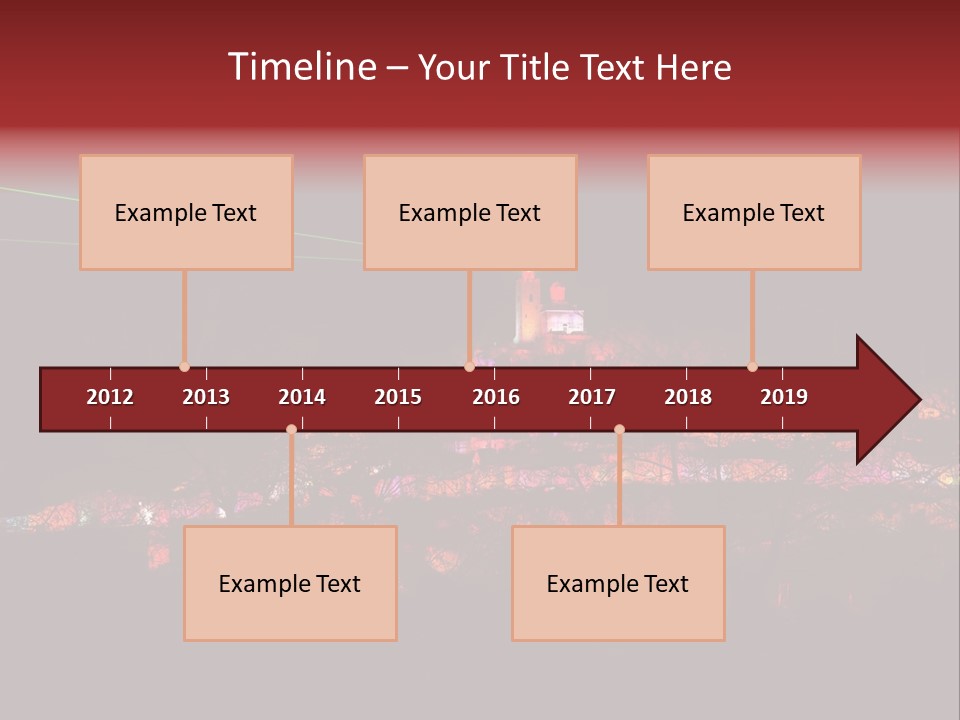 Timeline – Your Title Text Here

Example Text

Example Text

Example Text

2012 2013 2014 2015 2016 2017 2018 2019

Example Text

Example Text